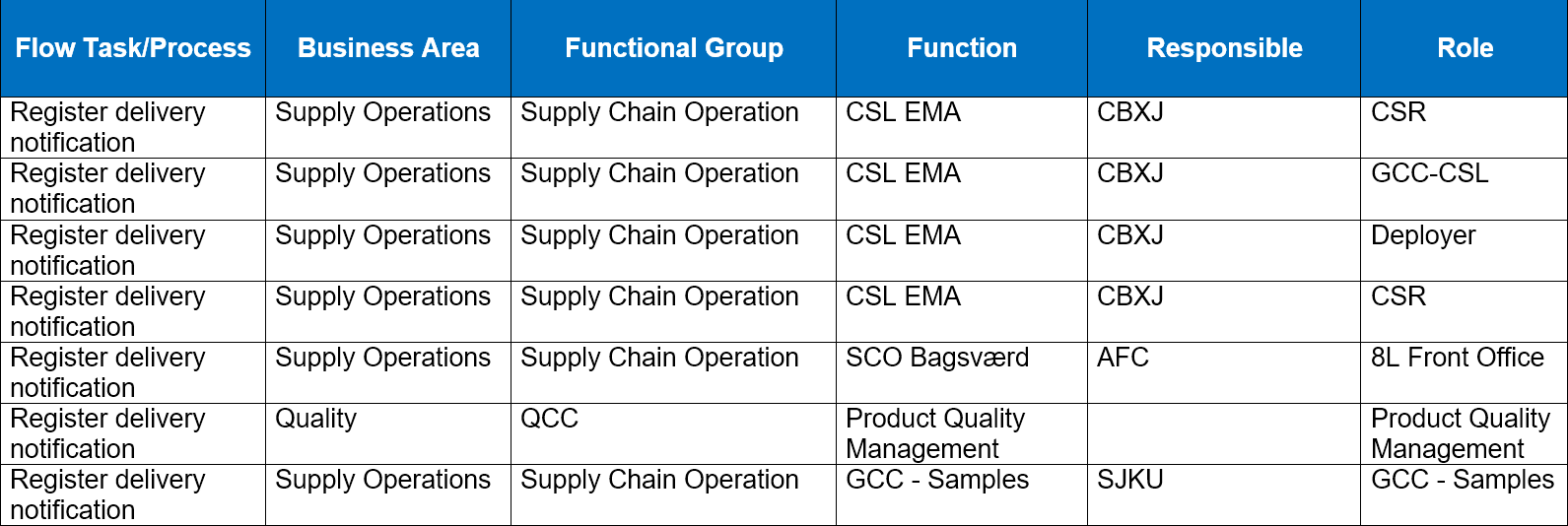 | Flow Task/Process | Business Area | Functional Group | Function | Responsible | Role |
|---|---|---|---|---|---|
| Register delivery notification | Supply Operations | Supply Chain Operation | CSL EMA | CBXJ | CSR |
| Register delivery notification | Supply Operations | Supply Chain Operation | CSL EMA | CBXJ | GCC-CSL |
| Register delivery notification | Supply Operations | Supply Chain Operation | CSL EMA | CBXJ | Deployer |
| Register delivery notification | Supply Operations | Supply Chain Operation | CSL EMA | CBXJ | CSR |
| Register delivery notification | Supply Operations | Supply Chain Operation | SCO Bagsværd | AFC | 8L Front Office |
| Register delivery notification | Quality | QCC | Product Quality Management | | Product Quality Management |
| Register delivery notification | Supply Operations | Supply Chain Operation | GCC - Samples | SJKU | GCC - Samples |